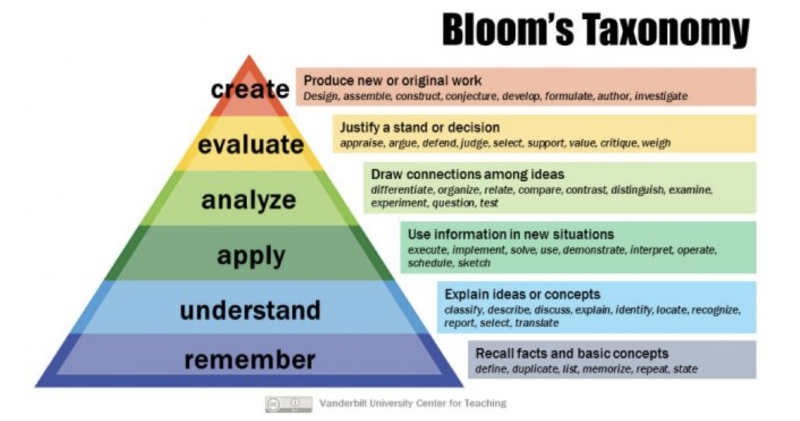 Bloom's Taxonomy

create
Produce new or original work
Design, assemble, construct, conjecture, develop, formulate, author, investigate

evaluate
Justify a stand or decision
appraise, argue, defend, judge, select, support, value, critique, weigh

analyze
Draw connections among ideas
differentiate, organize, relate, compare, contrast, distinguish, examine, experiment, question, test

apply
Use information in new situations
execute, implement, solve, use, demonstrate, interpret, operate, schedule, sketch

understand
Explain ideas or concepts
classify, describe, discuss, explain, identify, locate, recognize, report, select, translate

remember
Recall facts and basic concepts
define, duplicate, list, memorize, repeat, state

Vanderbilt University Center for Teaching